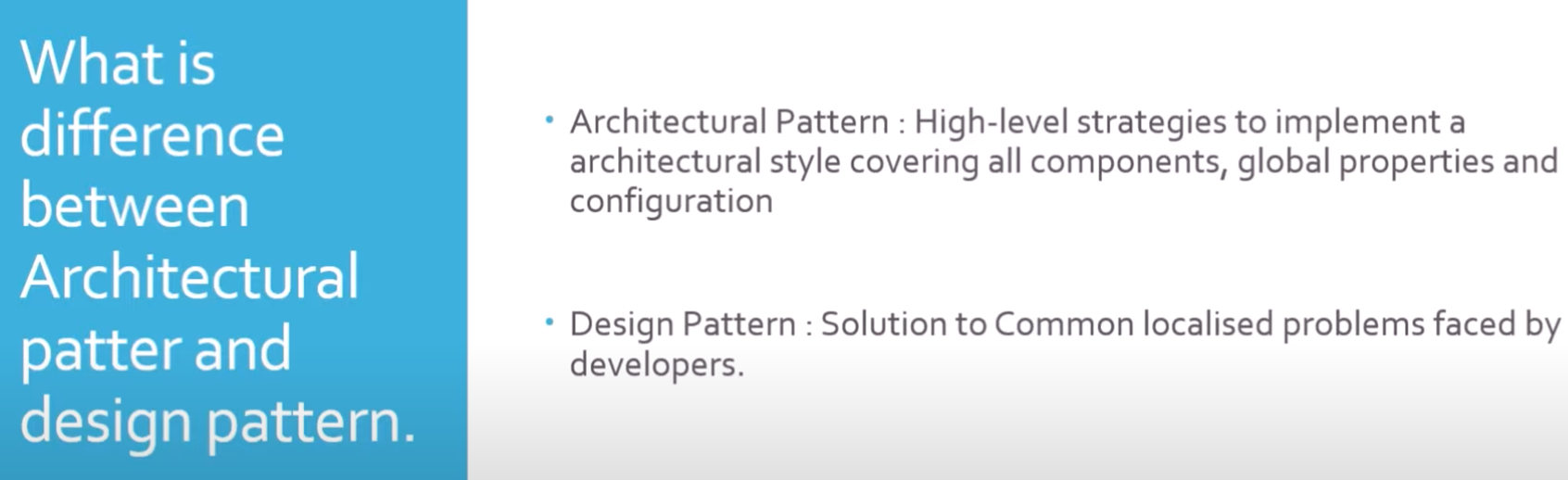 What is difference between Architectural patter and design pattern.

• Architectural Pattern : High-level strategies to implement a architectural style covering all components, global properties and configuration

• Design Pattern : Solution to Common localised problems faced by developers.